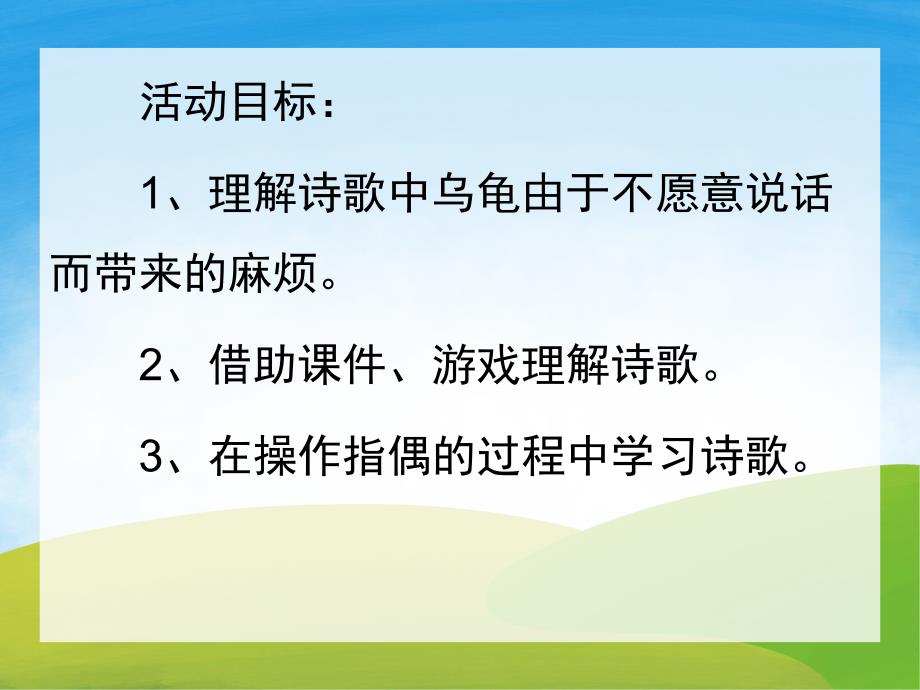 活动目标：

1、理解诗歌中乌龟由于不愿意说话而带来的麻烦。

2、借助课件、游戏理解诗歌。

3、在操作指偶的过程中学习诗歌。